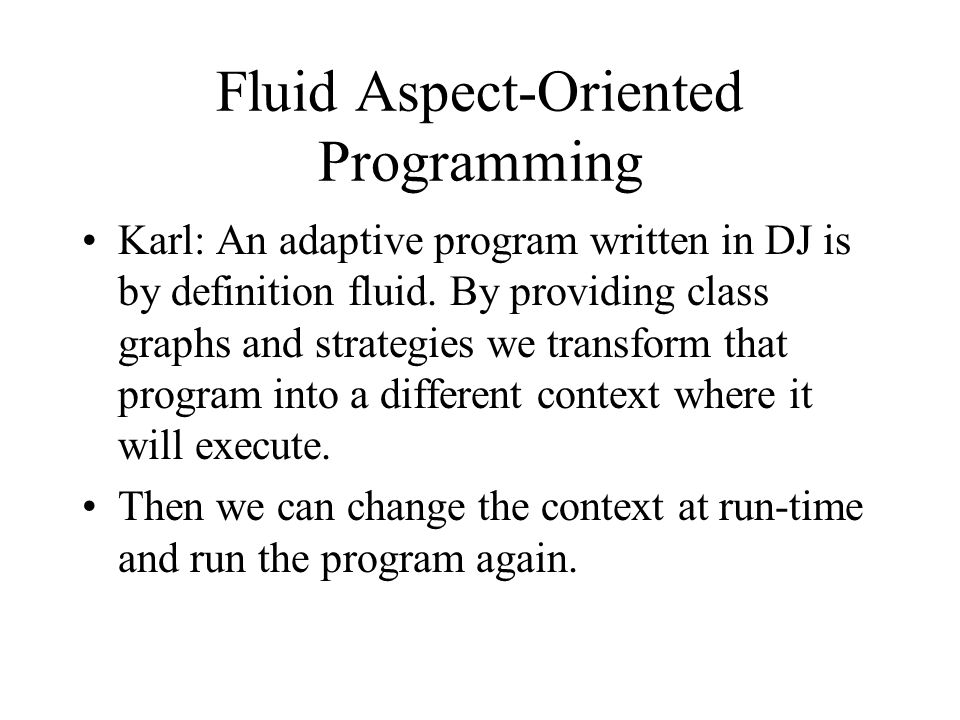 Fluid Aspect-Oriented Programming

• Karl: An adaptive program written in DJ is by definition fluid. By providing class graphs and strategies we transform that program into a different context where it will execute.

• Then we can change the context at run-time and run the program again.